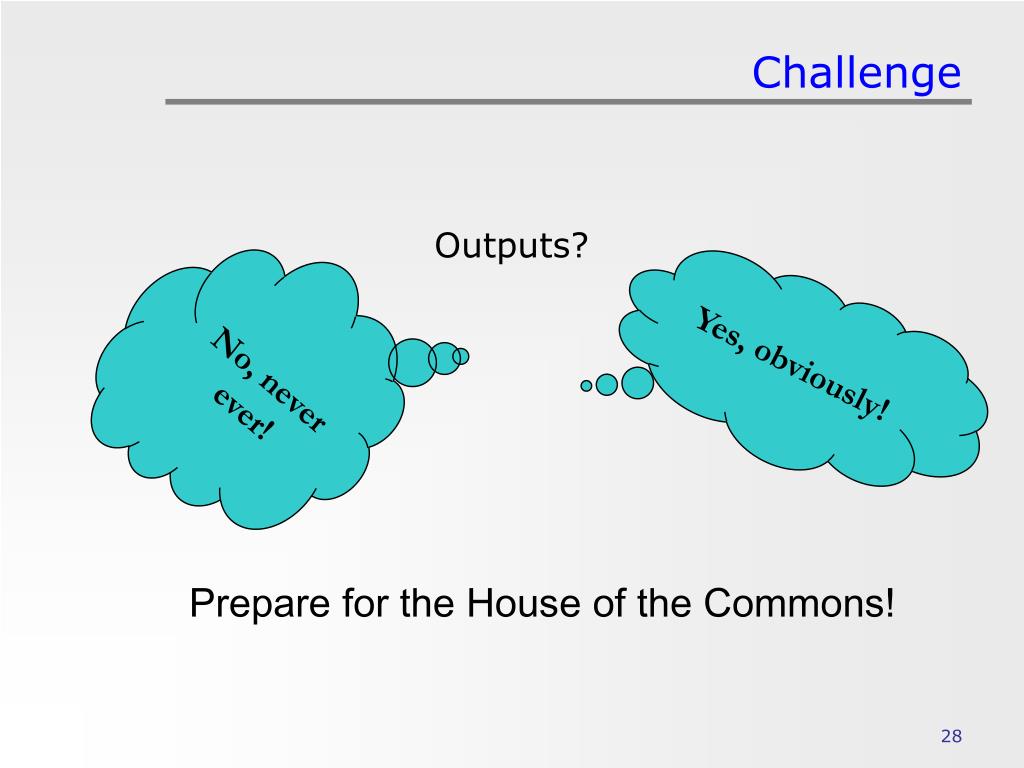 Challenge

Outputs?

No, never ever!

Yes, obviously!

Prepare for the House of the Commons!

28